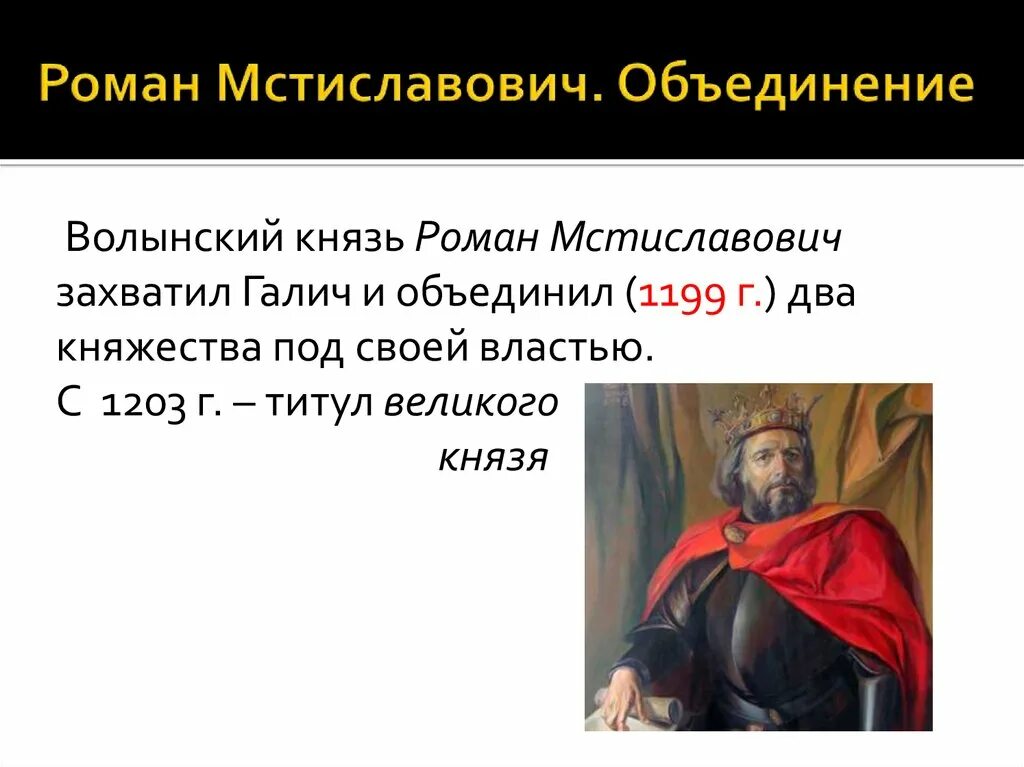 Роман Мстиславович. Объединение

Волынский князь Роман Мстиславович захватил Галич и объединил (1199 г.) два княжества под своей властью.
С 1203 г. – титул великого князя